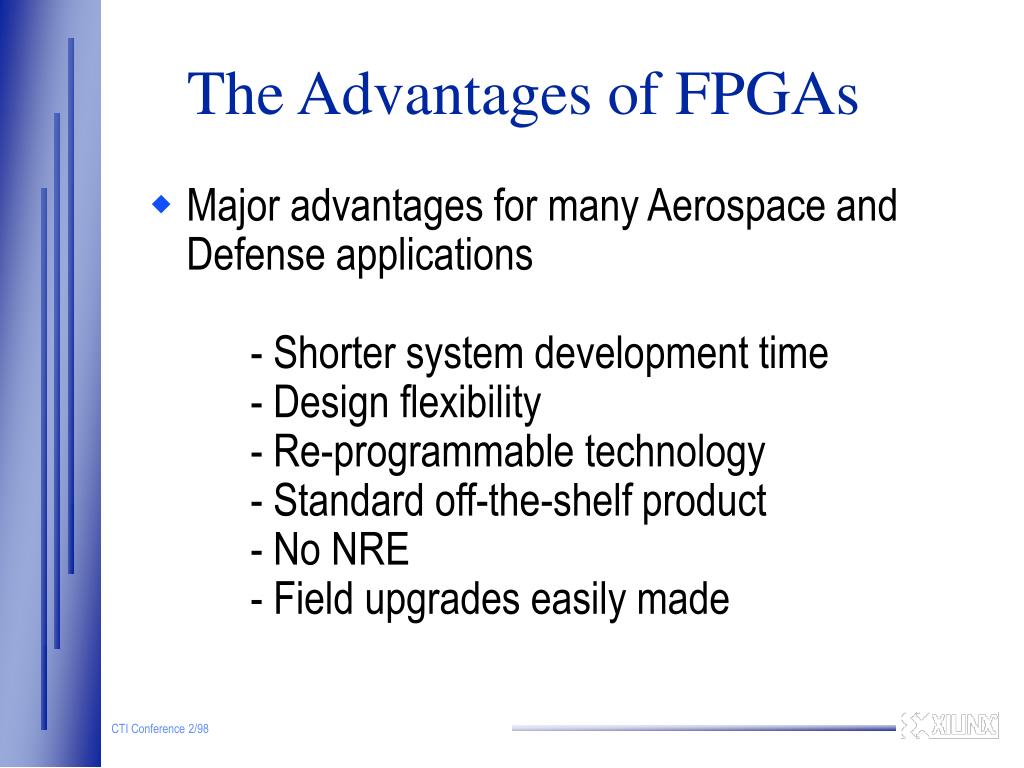 The Advantages of FPGAs

◆ Major advantages for many Aerospace and Defense applications

- Shorter system development time
- Design flexibility
- Re-programmable technology
- Standard off-the-shelf product
- No NRE
- Field upgrades easily made

CTI Conference 2/98

XILINX